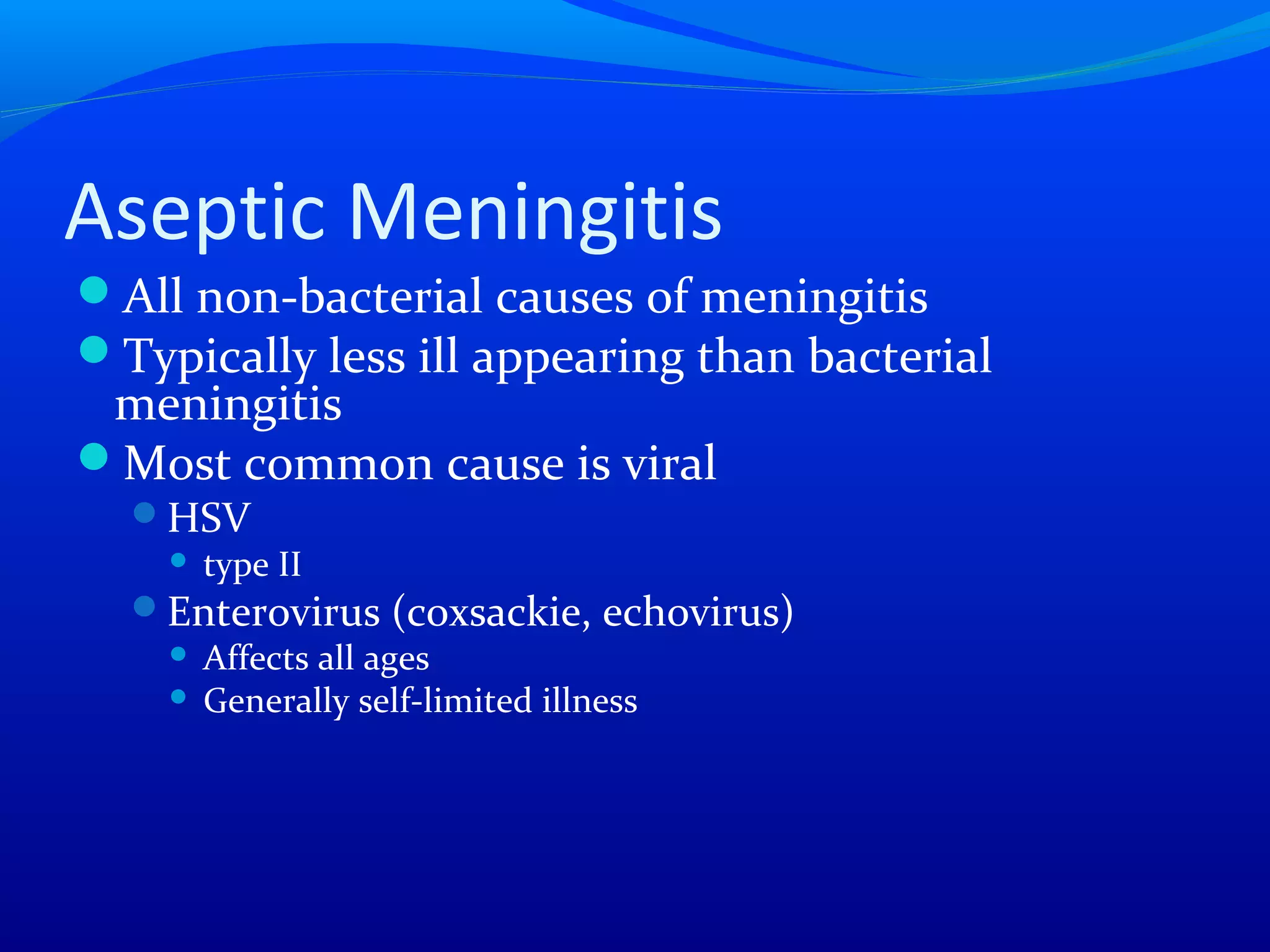 Aseptic Meningitis

- All non-bacterial causes of meningitis
- Typically less ill appearing than bacterial meningitis
- Most common cause is viral
  - HSV
    - type II
  - Enterovirus (coxsackie, echovirus)
    - Affects all ages
    - Generally self-limited illness